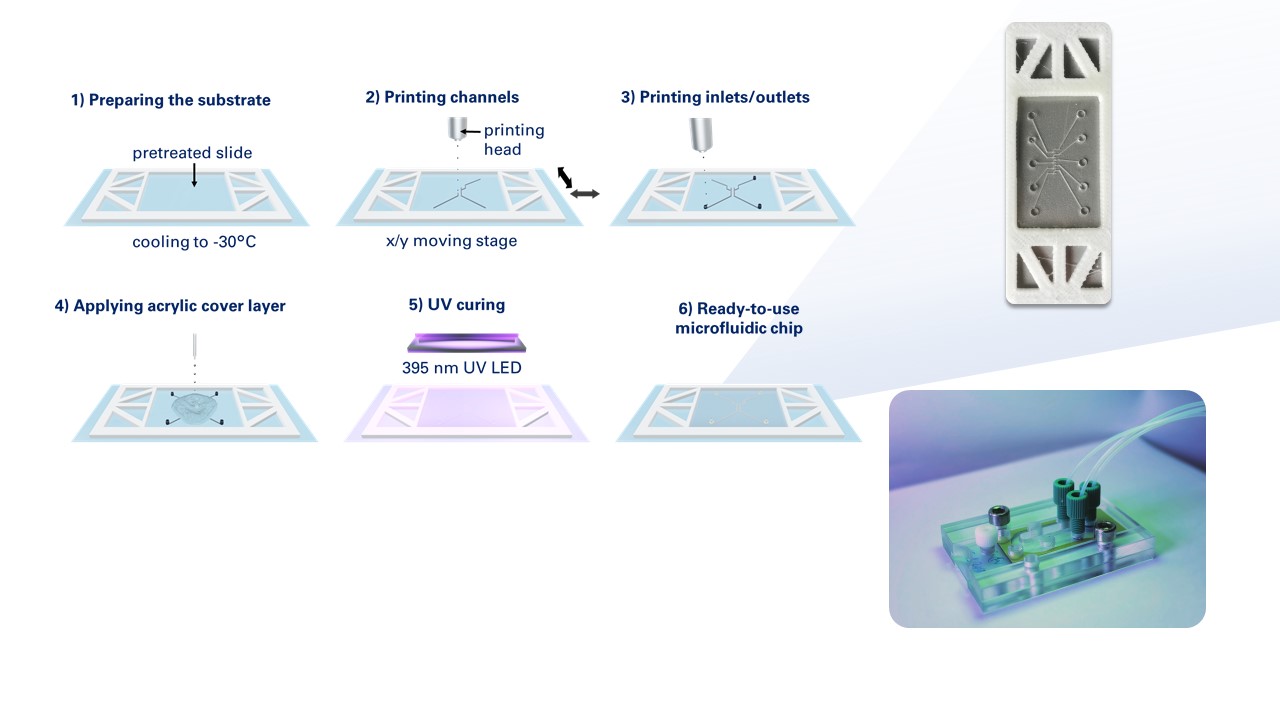 1) Preparing the substrate

pretreated slide

cooling to -30°C

2) Printing channels

printing head

x/y moving stage

3) Printing inlets/outlets

4) Applying acrylic cover layer

5) UV curing

395 nm UV LED

6) Ready-to-use microfluidic chip